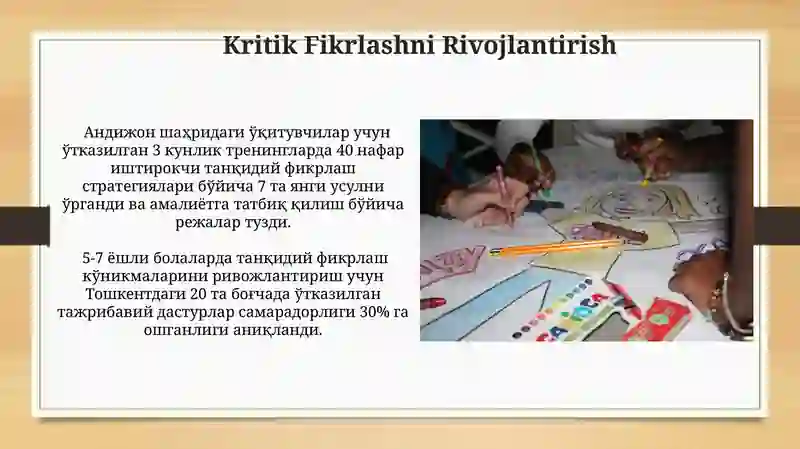 Kritik Fikrlashni Rivojlantirish

Андижон шаҳридаги ўқитувчилар учун ўтказилган 3 кунлик тренингларда 40 нафар иштирокчи танқидий фикрлаш стратегиялари бўйича 7 та янги усулни ўрганди ва амалиётга татбиқ қилиш бўйича режалар тузди.

5-7 ёшли болаларда танқидий фикрлаш кўникмаларини ривожлантириш учун Тошкентдаги 20 та боғчада ўтказилган тажрибавий дастурлар самарадорлиги 30% га ошганлиги аниқланди.